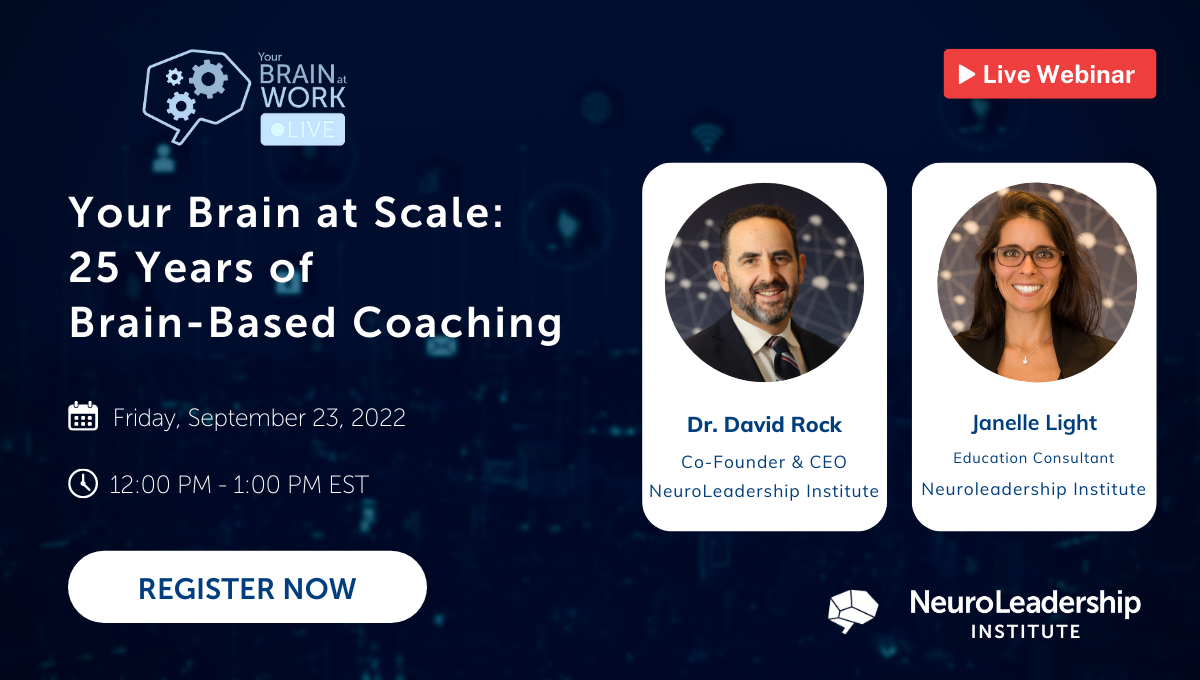 Your BRAIN at WORK LIVE

Live Webinar

Your Brain at Scale: 25 Years of Brain-Based Coaching

Friday, September 23, 2022

12:00 PM - 1:00 PM EST

REGISTER NOW

Dr. David Rock
Co-Founder & CEO
NeuroLeadership Institute

Janelle Light
Education Consultant
Neuroleadership Institute

NeuroLeadership INSTITUTE